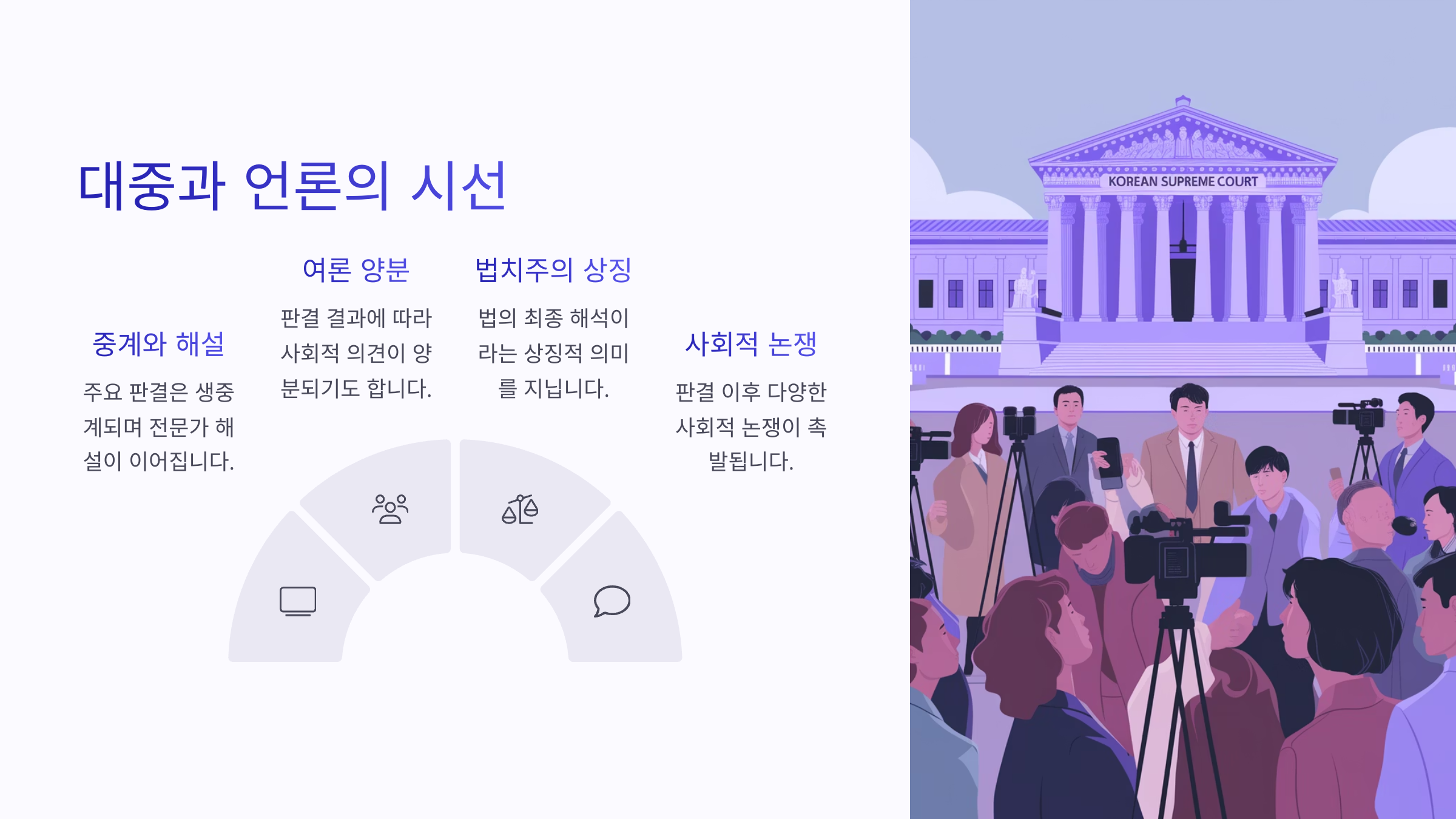 대중과 언론의 시선

중계와 해설

주요 판결은 생중계되며 전문가 해설이 이어집니다.

여론 양분

판결 결과에 따라 사회적 의견이 양분되기도 합니다.

법치주의 상징

법의 최종 해석이라는 상징적 의미를 지닙니다.

사회적 논쟁

판결 이후 다양한 사회적 논쟁이 촉발됩니다.

KOREAN SUPREME COURT